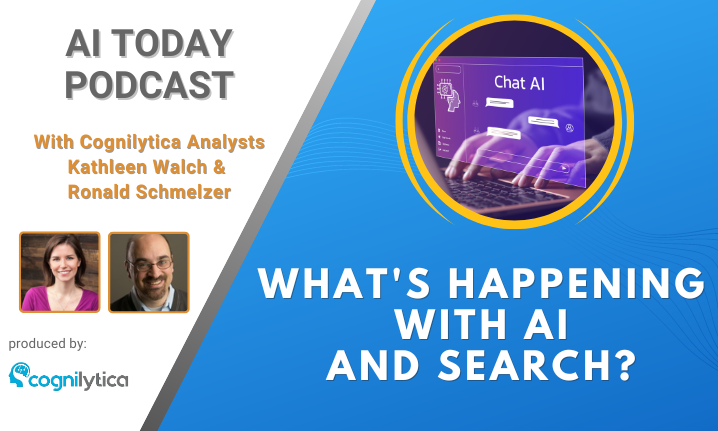 AI TODAY PODCAST

With Cognilytica Analysts Kathleen Walch & Ronald Schmelzer

produced by:

cognilytica

Chat AI

WHAT'S HAPPENING WITH AI AND SEARCH?